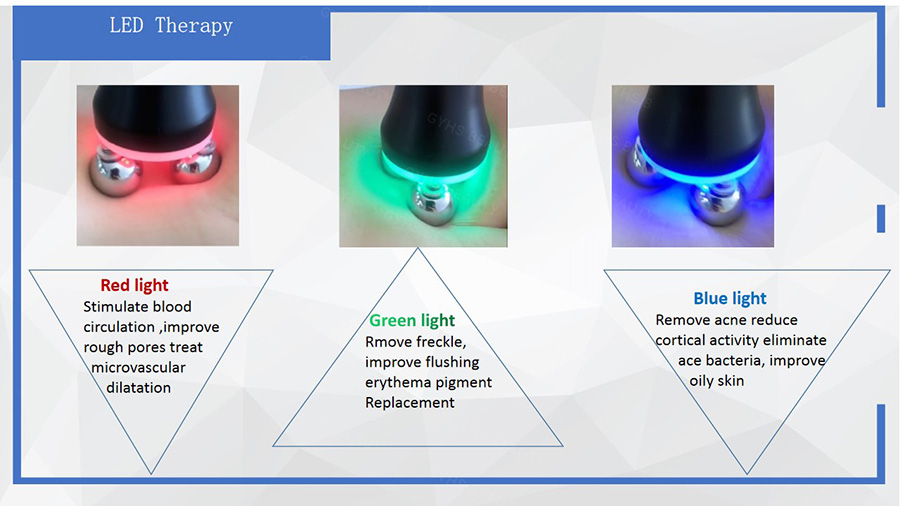 LED Therapy

Red light
Stimulate blood circulation ,improve rough pores treat microvascular dilatation

Green light
Rmove freckle, improve flushing erythema pigment Replacement

Blue light
Remove acne reduce cortical activity eliminate ace bacteria, improve oily skin